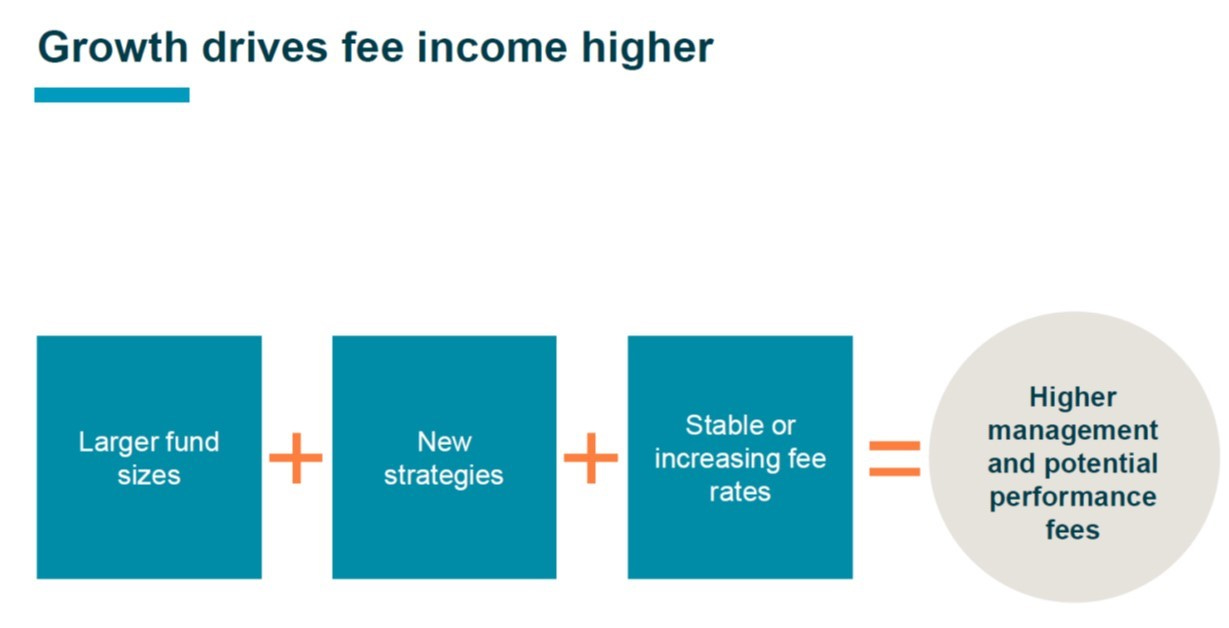 Growth drives fee income higher

Larger fund sizes

+

New strategies

+

Stable or increasing fee rates

=

Higher management and potential performance fees